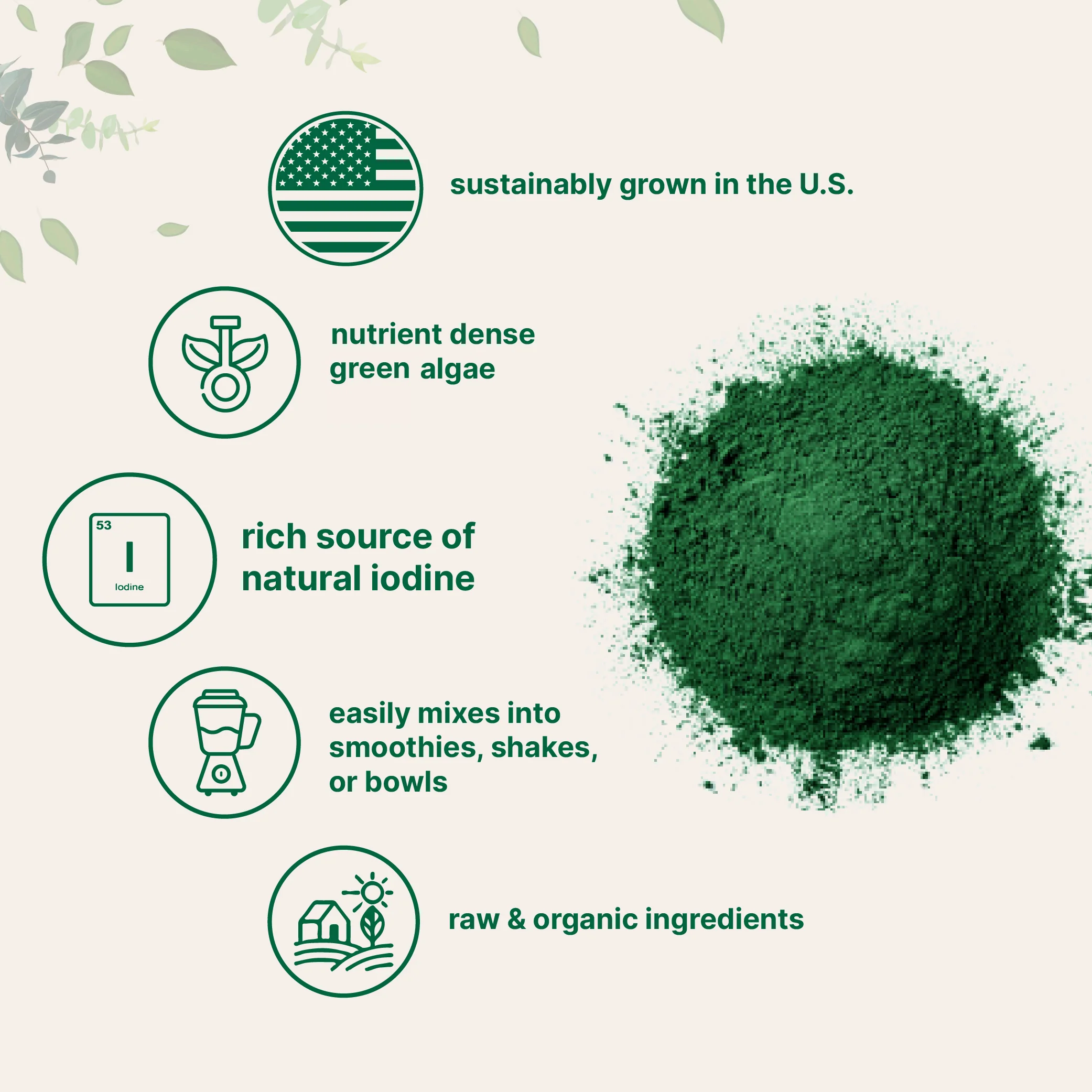 sustainably grown in the U.S.

nutrient dense green algae

53
I
Iodine

rich source of natural iodine

easily mixes into smoothies, shakes, or bowls

raw & organic ingredients